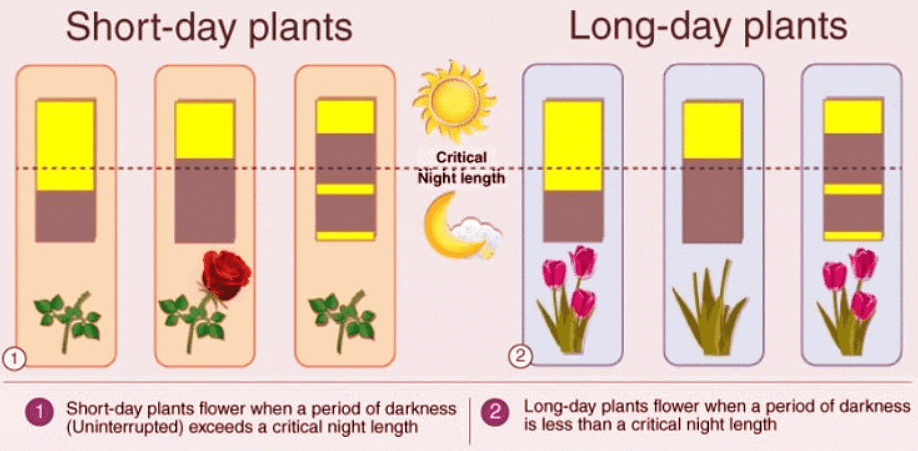 Short-day plants

Long-day plants

Critical
Night length

1

2

1 Short-day plants flower when a period of darkness (Uninterrupted) exceeds a critical night length

2 Long-day plants flower when a period of darkness is less than a critical night length